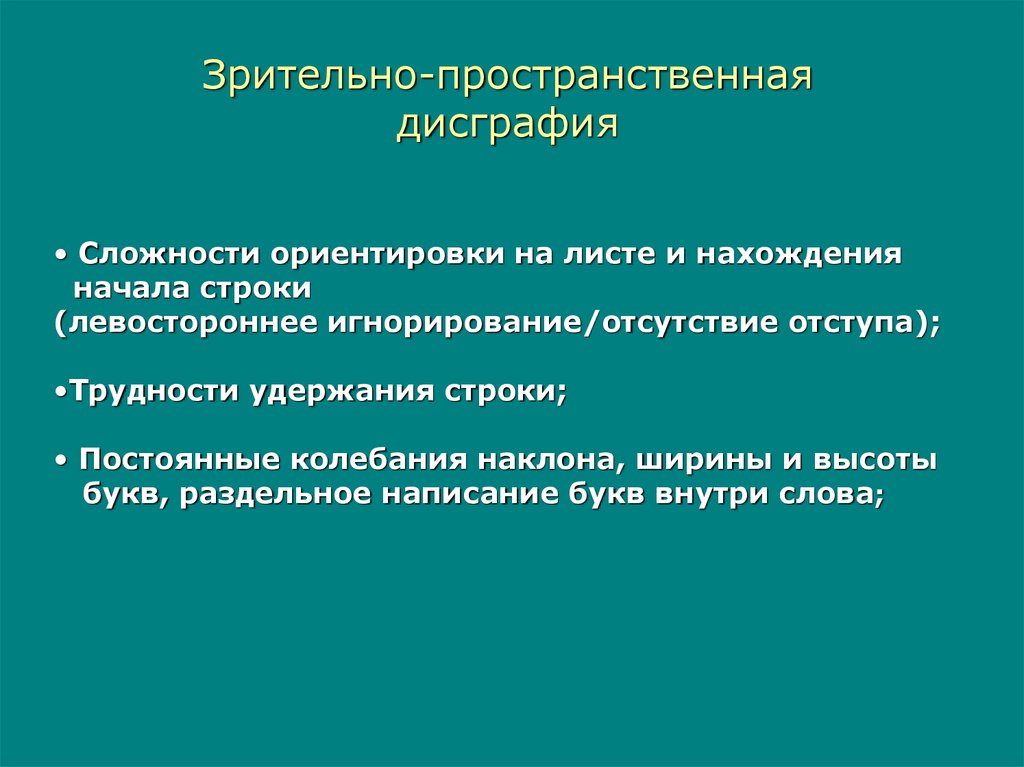 Зрительно-пространственная дисграфия

• Сложности ориентировки на листе и нахождения начала строки
(левостороннее игнорирование/отсутствие отступа);

•Трудности удержания строки;

• Постоянные колебания наклона, ширины и высоты букв, раздельное написание букв внутри слова;